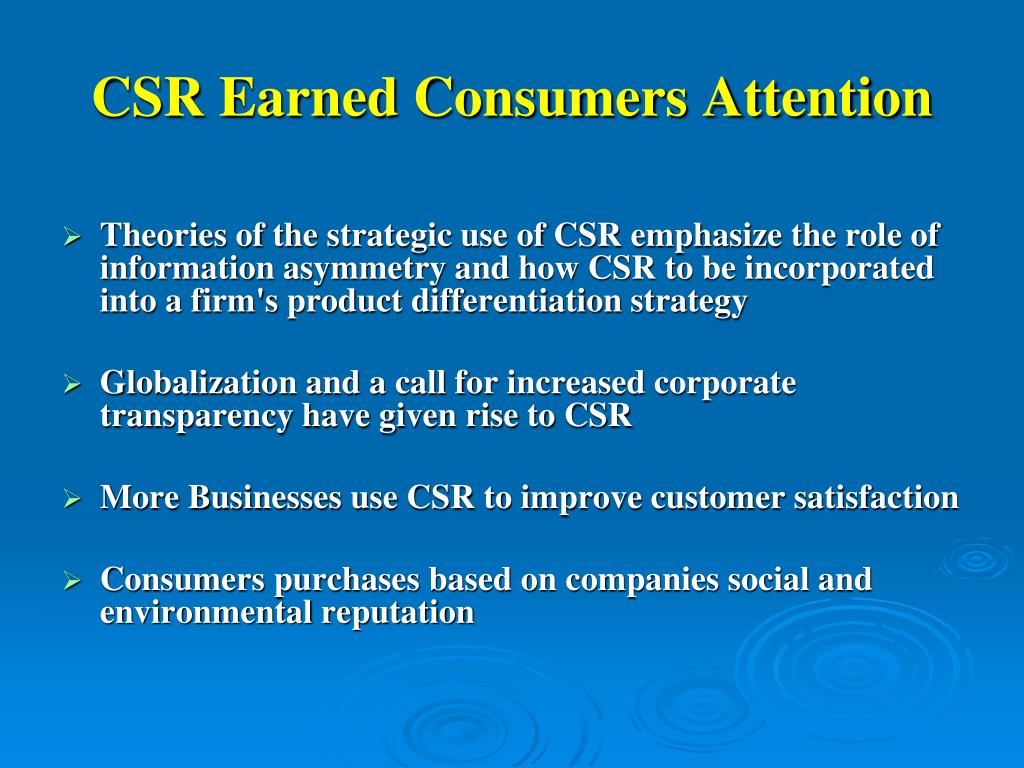 CSR Earned Consumers Attention

➢ Theories of the strategic use of CSR emphasize the role of information asymmetry and how CSR to be incorporated into a firm's product differentiation strategy

➢ Globalization and a call for increased corporate transparency have given rise to CSR

➢ More Businesses use CSR to improve customer satisfaction

➢ Consumers purchases based on companies social and environmental reputation